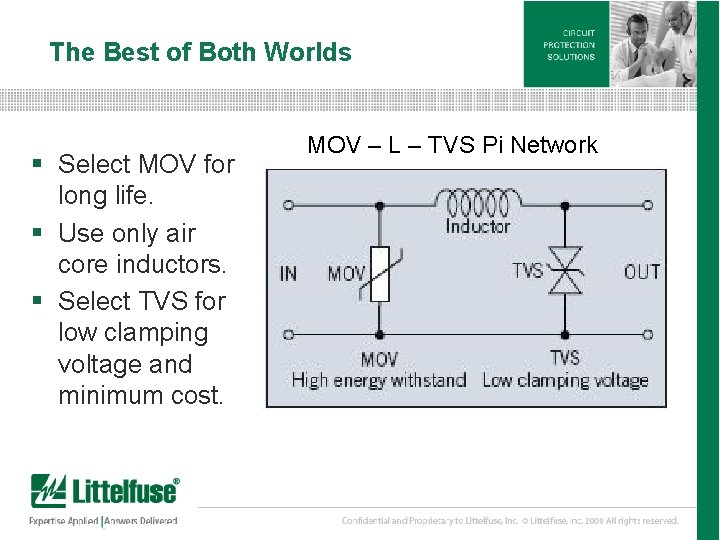 The Best of Both Worlds

CIRCUIT PROTECTION SOLUTIONS

▪ Select MOV for long life.
▪ Use only air core inductors.
▪ Select TVS for low clamping voltage and minimum cost.

MOV – L – TVS Pi Network

Inductor
IN
MOV
TVS
OUT
MOV
High energy withstand
TVS
Low clamping voltage

Littelfuse®
Expertise Applied | Answers Delivered

Confidential and Proprietary to Littelfuse, Inc. © Littelfuse, Inc. 2008 All rights reserved.